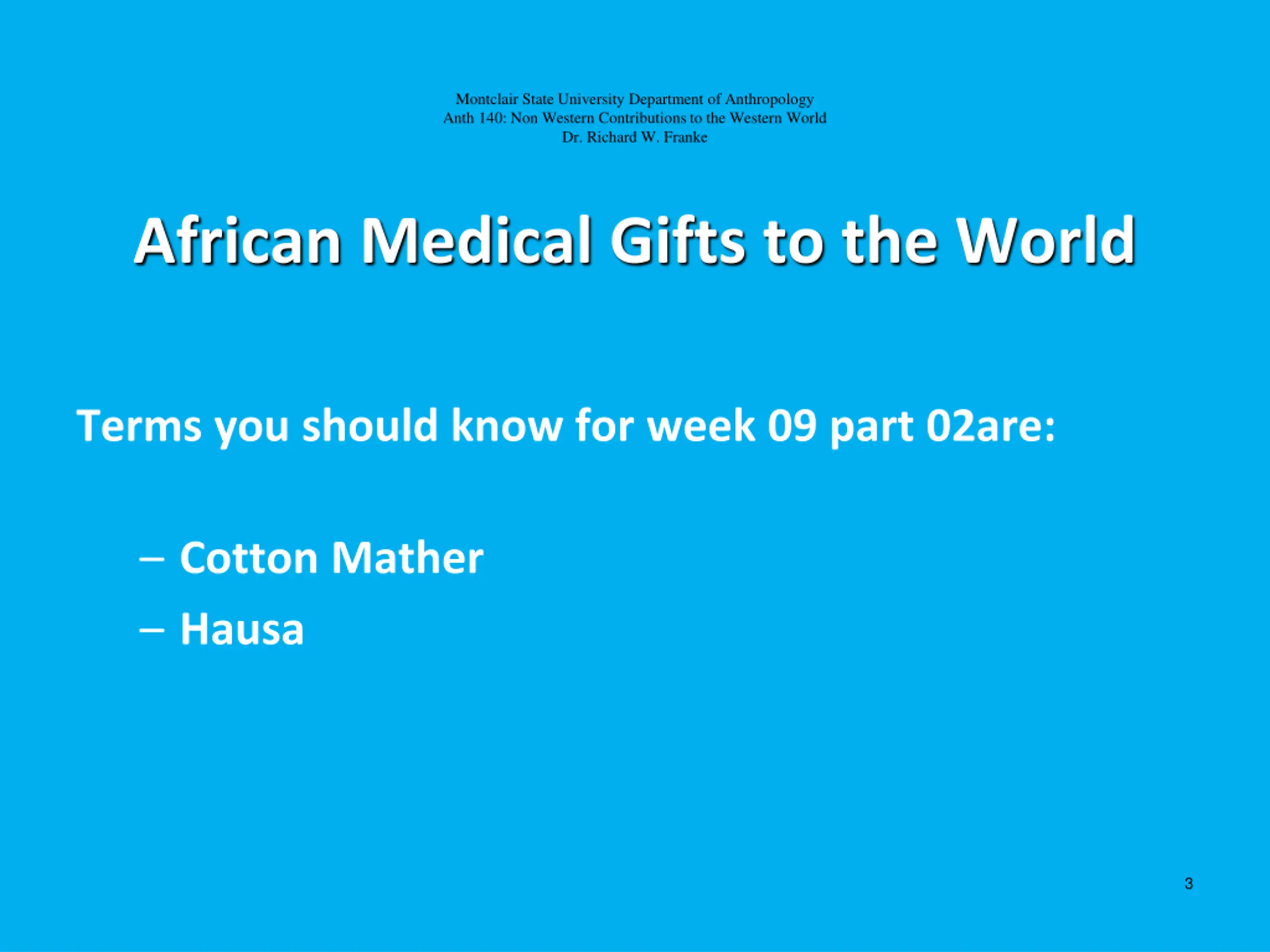 Montclair State University Department of Anthropology
Anth 140: Non Western Contributions to the Western World
Dr. Richard W. Franke

African Medical Gifts to the World

Terms you should know for week 09 part 02are:

– Cotton Mather
– Hausa

3